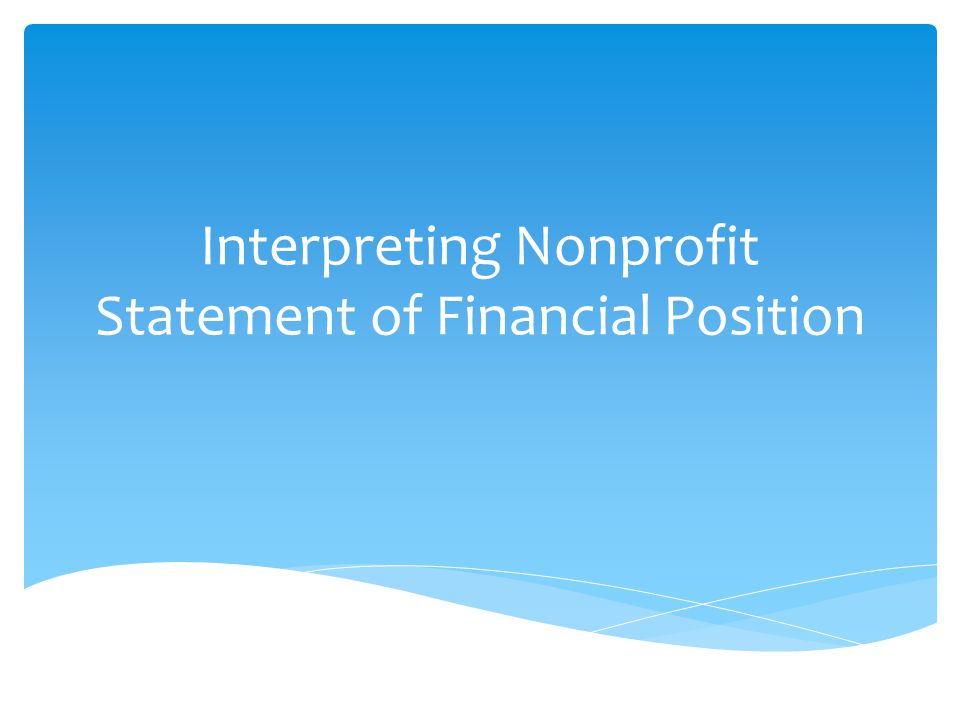 Interpreting Nonprofit
Statement of Financial Position